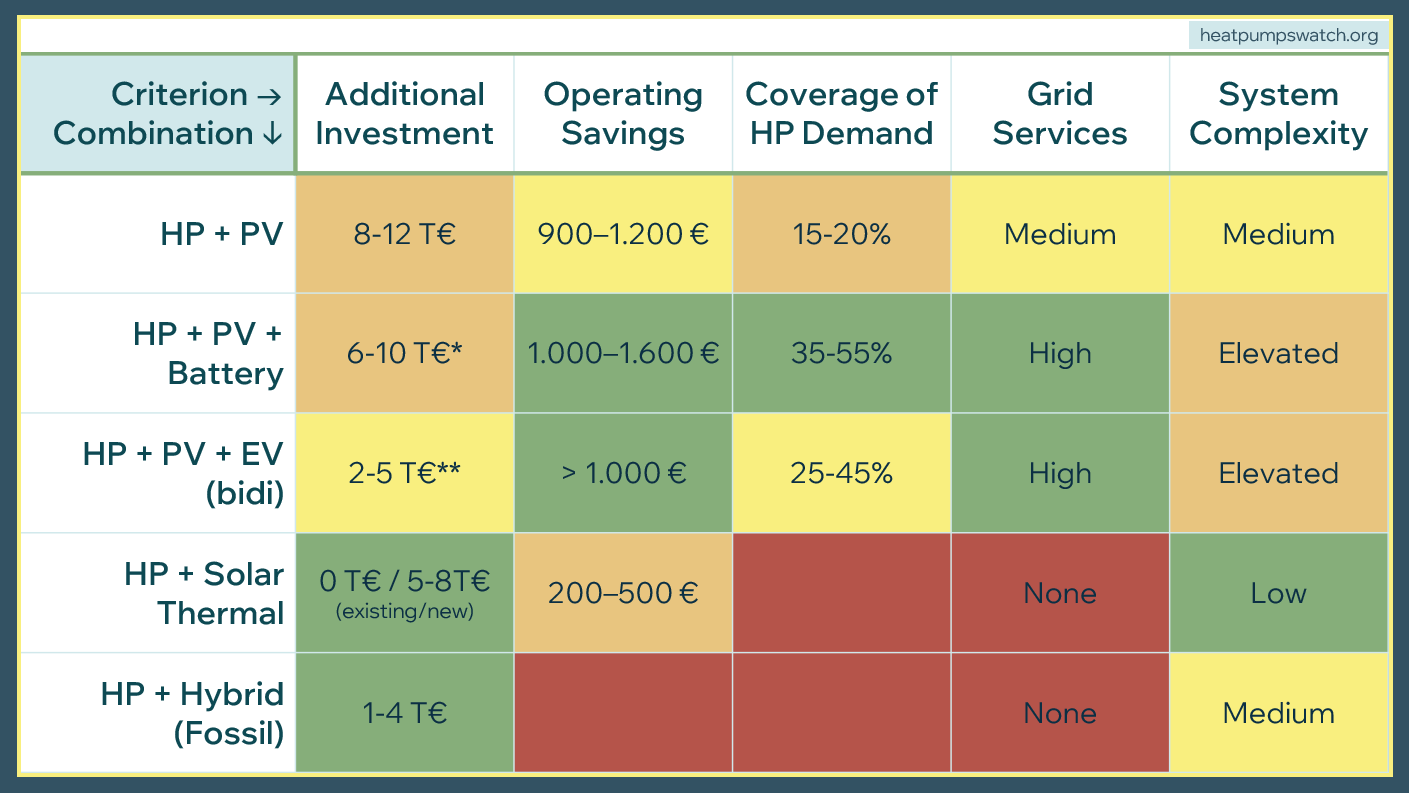 heatpumpswatch.org

| Criterion → Combination ↓ | Additional Investment | Operating Savings | Coverage of HP Demand | Grid Services | System Complexity |
|---|---|---|---|---|---|
| HP + PV | 8-12 T€ | 900–1.200 € | 15-20% | Medium | Medium |
| HP + PV + Battery | 6-10 T€* | 1.000–1.600 € | 35-55% | High | Elevated |
| HP + PV + EV (bidi) | 2-5 T€** | > 1.000 € | 25-45% | High | Elevated |
| HP + Solar Thermal | 0 T€ / 5-8T€ (existing/new) | 200–500 € | | None | Low |
| HP + Hybrid (Fossil) | 1-4 T€ | | | None | Medium |